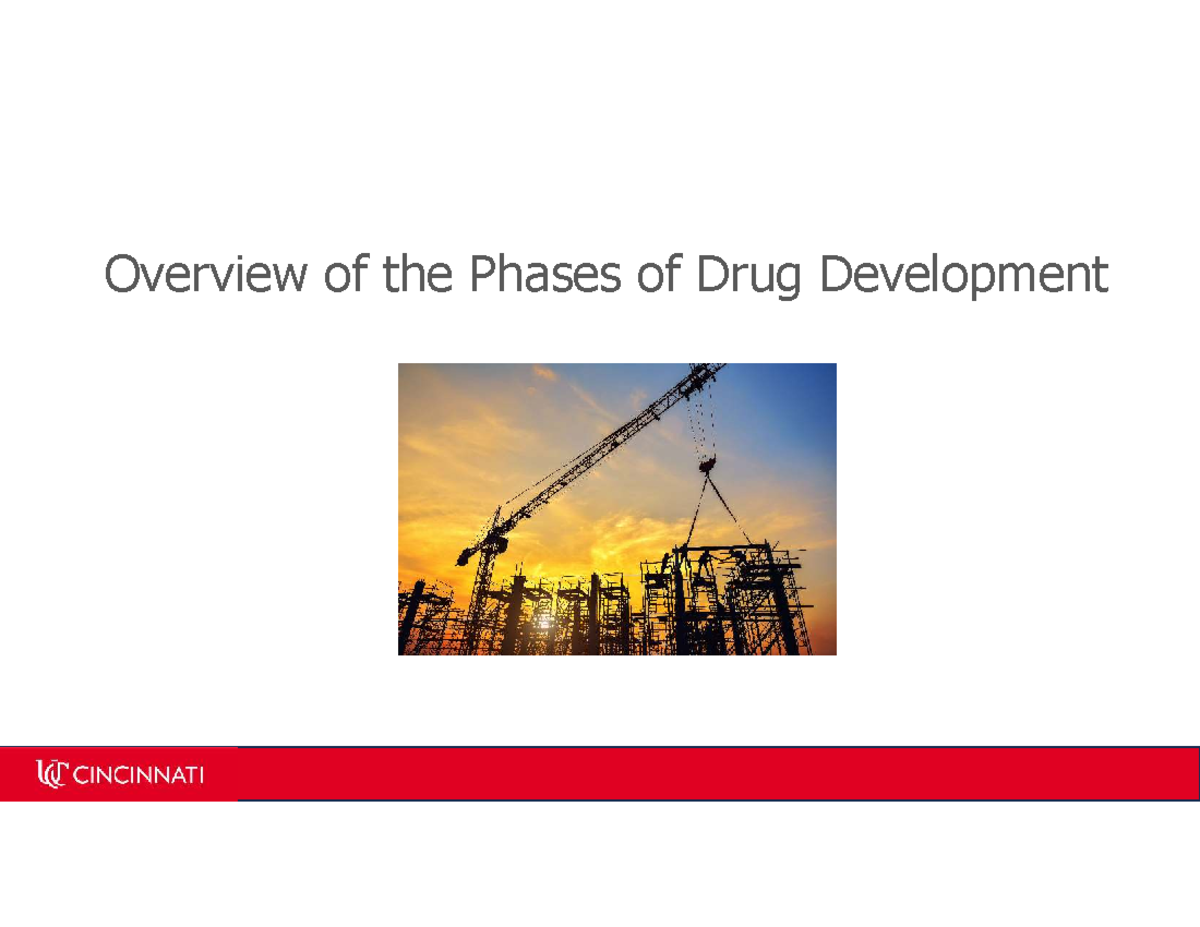 Overview of the Phases of Drug Development

UC CINCINNATI